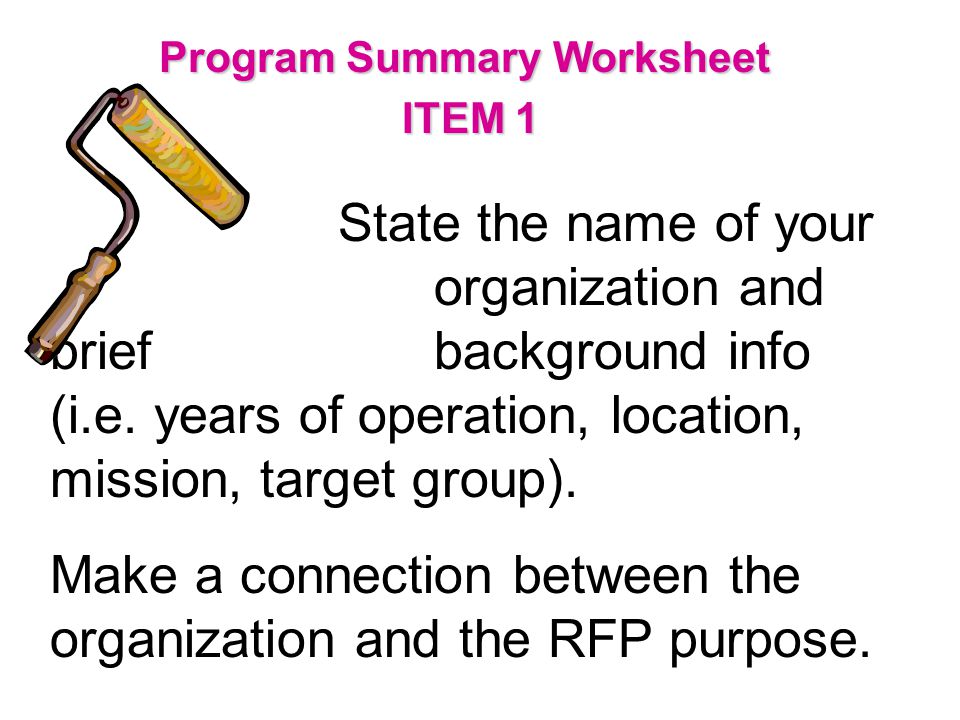 Program Summary Worksheet
ITEM 1

State the name of your organization and brief background info (i.e. years of operation, location, mission, target group).

Make a connection between the organization and the RFP purpose.